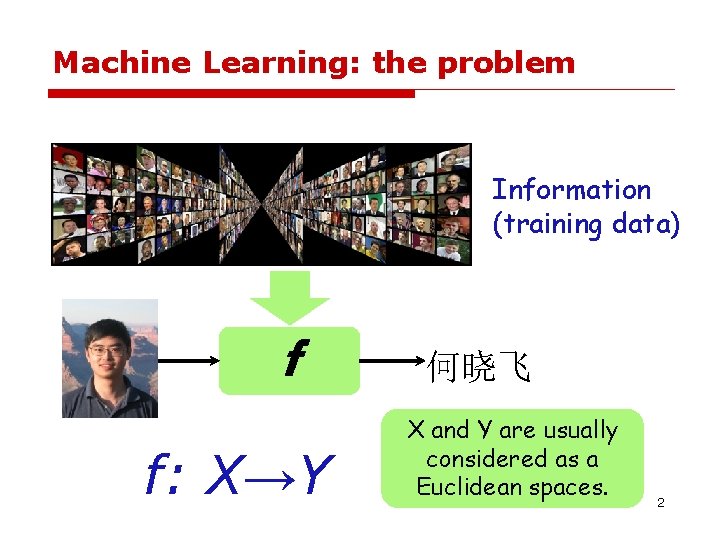 Machine Learning: the problem

Information (training data)

f

何晓飞

$f: X \rightarrow Y$

X and Y are usually considered as a Euclidean spaces.

2